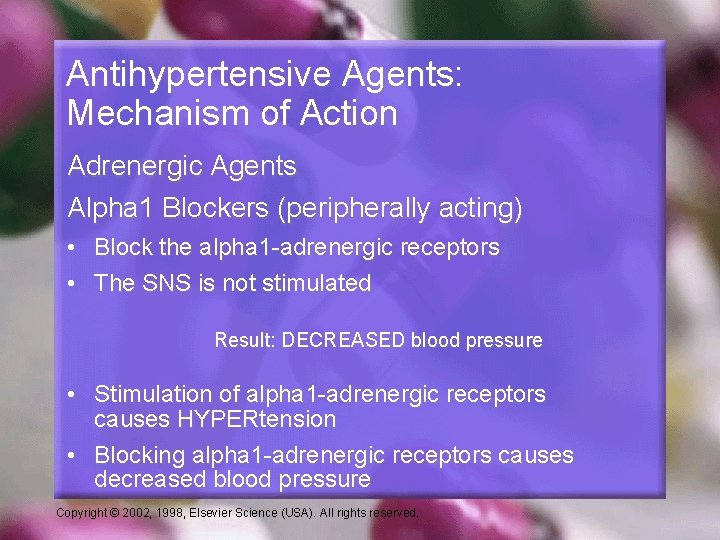 Antihypertensive Agents: Mechanism of Action

Adrenergic Agents

Alpha1 Blockers (peripherally acting)

• Block the alpha1-adrenergic receptors
• The SNS is not stimulated

Result: DECREASED blood pressure

• Stimulation of alpha1-adrenergic receptors causes HYPERtension
• Blocking alpha1-adrenergic receptors causes decreased blood pressure

Copyright © 2002, 1998, Elsevier Science (USA). All rights reserved.